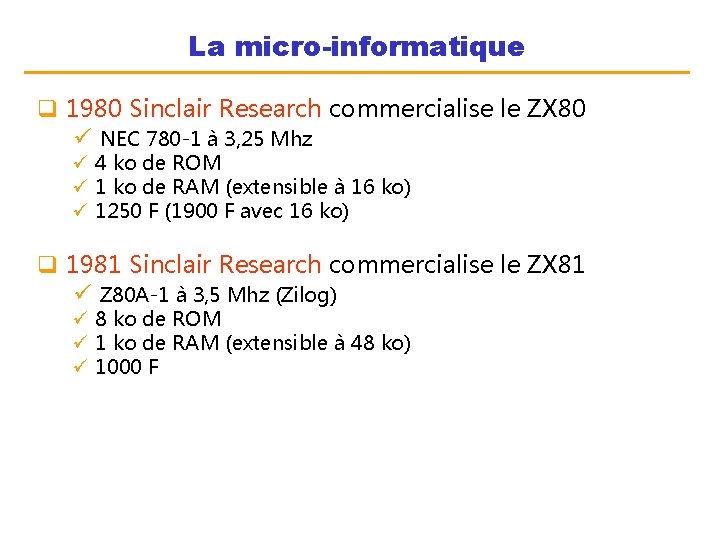 La micro-informatique

❑ 1980 Sinclair Research commercialise le ZX80
✓ NEC 780-1 à 3,25 Mhz
✓ 4 ko de ROM
✓ 1 ko de RAM (extensible à 16 ko)
✓ 1250 F (1900 F avec 16 ko)

❑ 1981 Sinclair Research commercialise le ZX81
✓ Z80A-1 à 3,5 Mhz (Zilog)
✓ 8 ko de ROM
✓ 1 ko de RAM (extensible à 48 ko)
✓ 1000 F